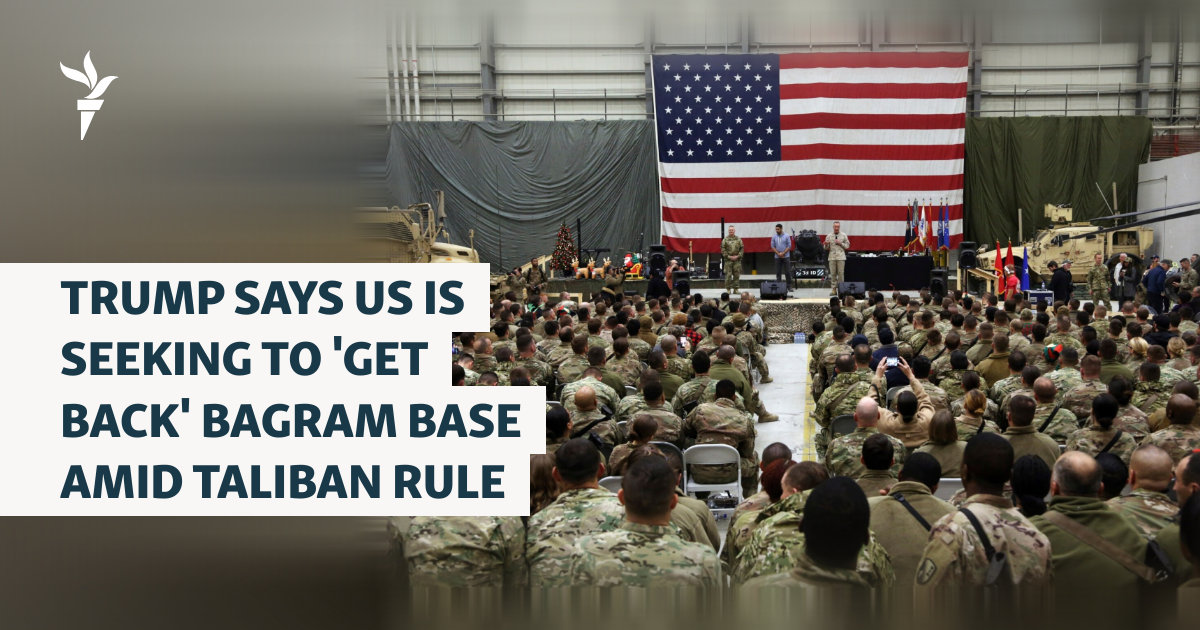 TRUMP SAYS US IS SEEKING TO 'GET BACK' BAGRAM BASE AMID TALIBAN RULE